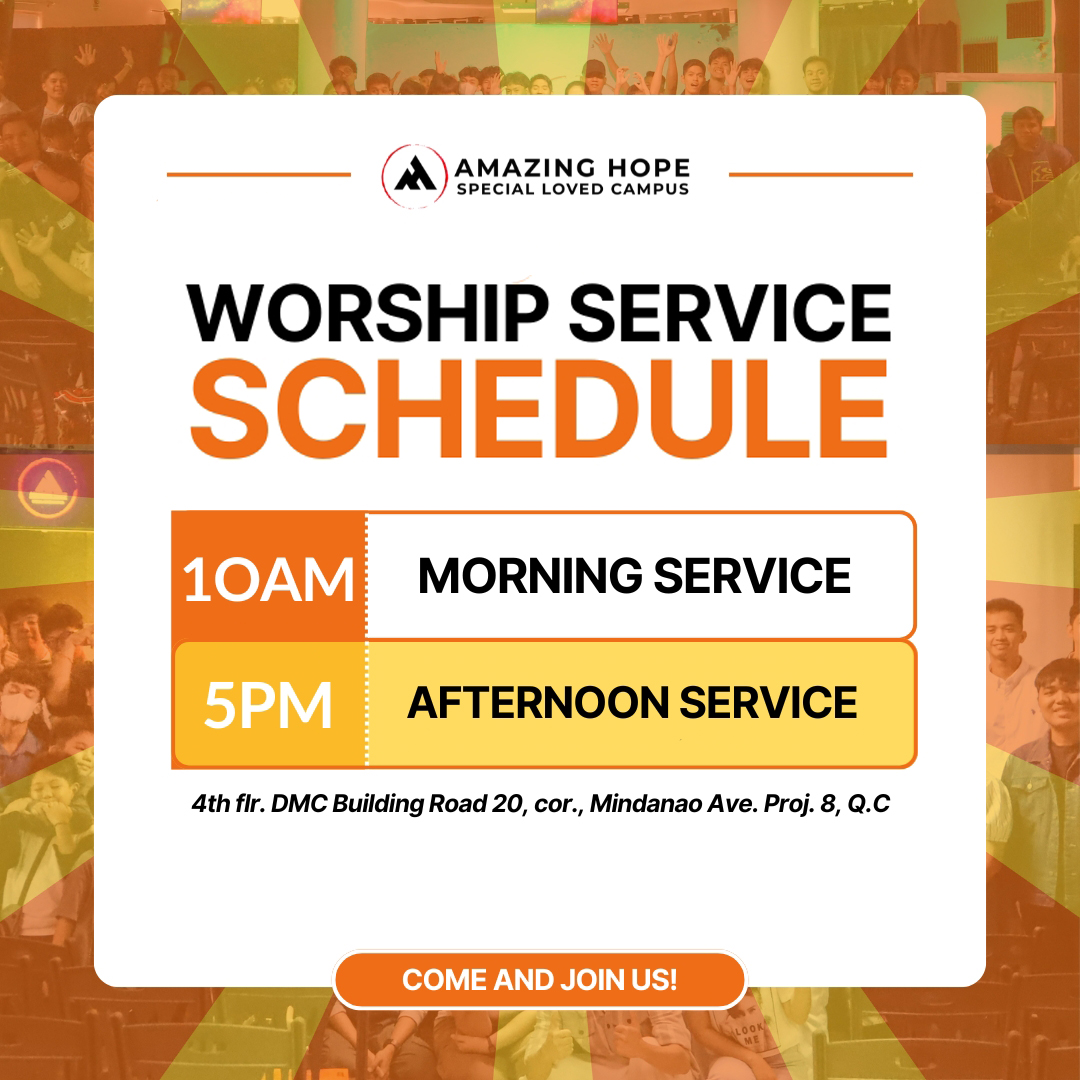 AMAZING HOPE
SPECIAL LOVED CAMPUS

WORSHIP SERVICE
SCHEDULE

| 10AM | MORNING SERVICE |
|---|---|
| 5PM | AFTERNOON SERVICE |

4th flr. DMC Building Road 20, cor., Mindanao Ave. Proj. 8, Q.C

COME AND JOIN US!